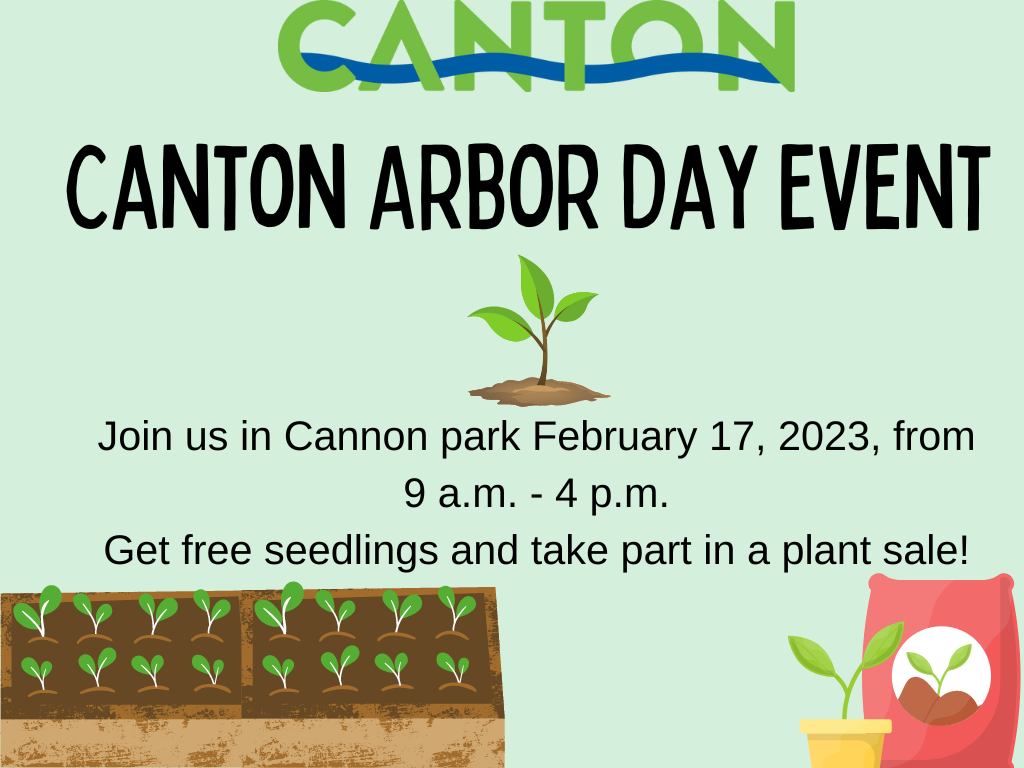 CANTON

CANTON ARBOR DAY EVENT

Join us in Cannon park February 17, 2023, from 9 a.m. - 4 p.m.

Get free seedlings and take part in a plant sale!